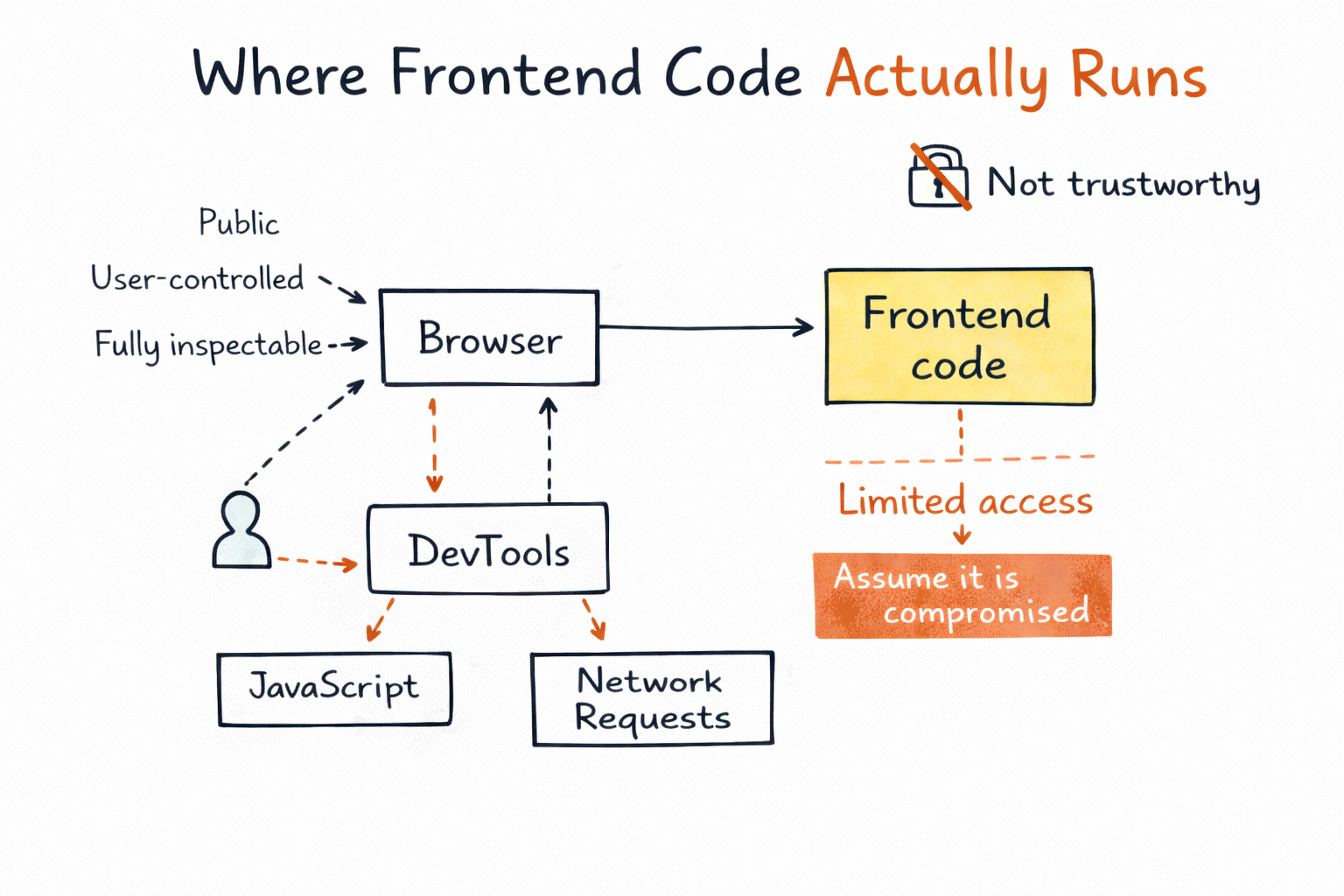 Where Frontend Code Actually Runs

Not trustworthy

Public

User-controlled

Fully inspectable

Browser

Frontend code

DevTools

Limited access

Assume it is compromised

JavaScript

Network Requests